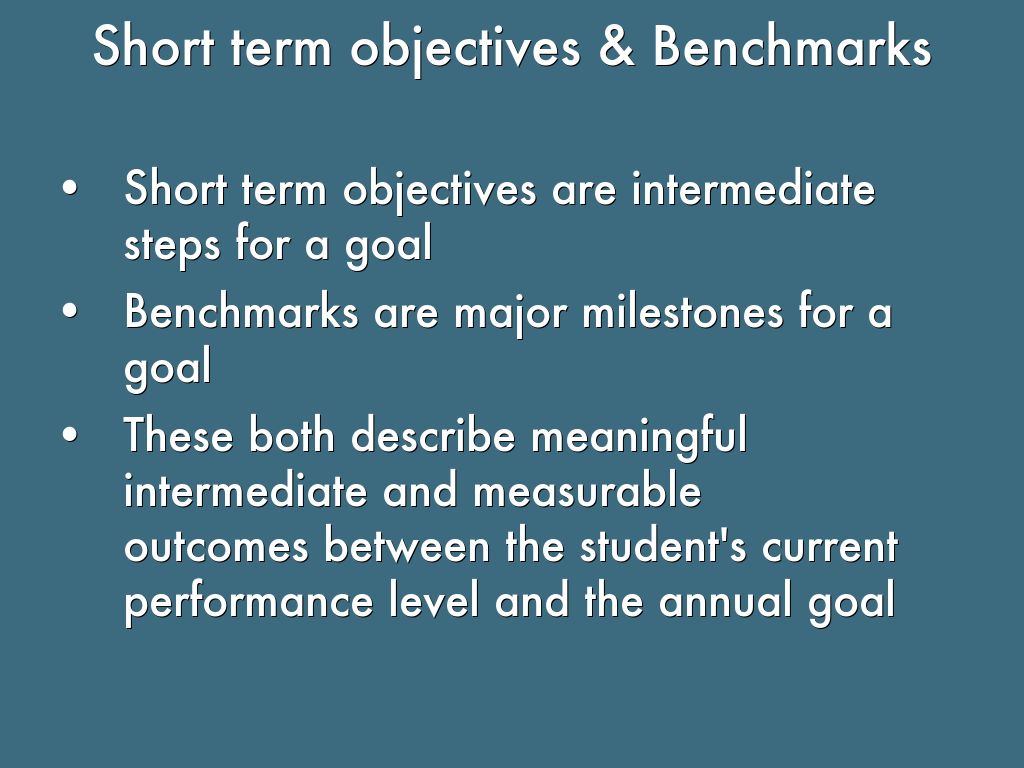 Short term objectives & Benchmarks

• Short term objectives are intermediate steps for a goal
• Benchmarks are major milestones for a goal
• These both describe meaningful intermediate and measurable outcomes between the student's current performance level and the annual goal